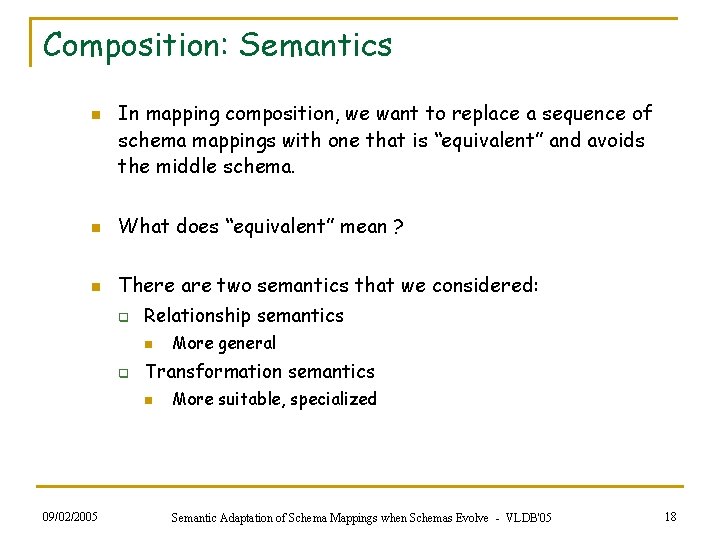 Composition: Semantics

In mapping composition, we want to replace a sequence of schema mappings with one that is “equivalent” and avoids the middle schema.

What does “equivalent” mean ?

There are two semantics that we considered:

Relationship semantics

More general

Transformation semantics

More suitable, specialized

09/02/2005

Semantic Adaptation of Schema Mappings when Schemas Evolve - VLDB'05

18